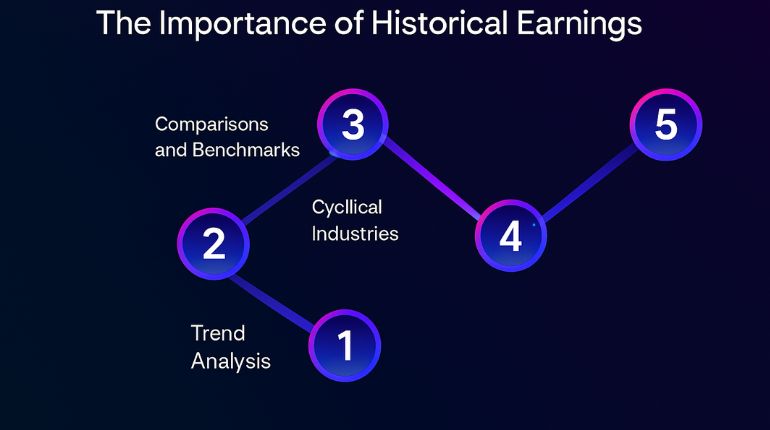 The Importance of Historical Earnings

Comparisons and Benchmarks

3

5

Cycllical Industries

2

4

Trend Analysis

1